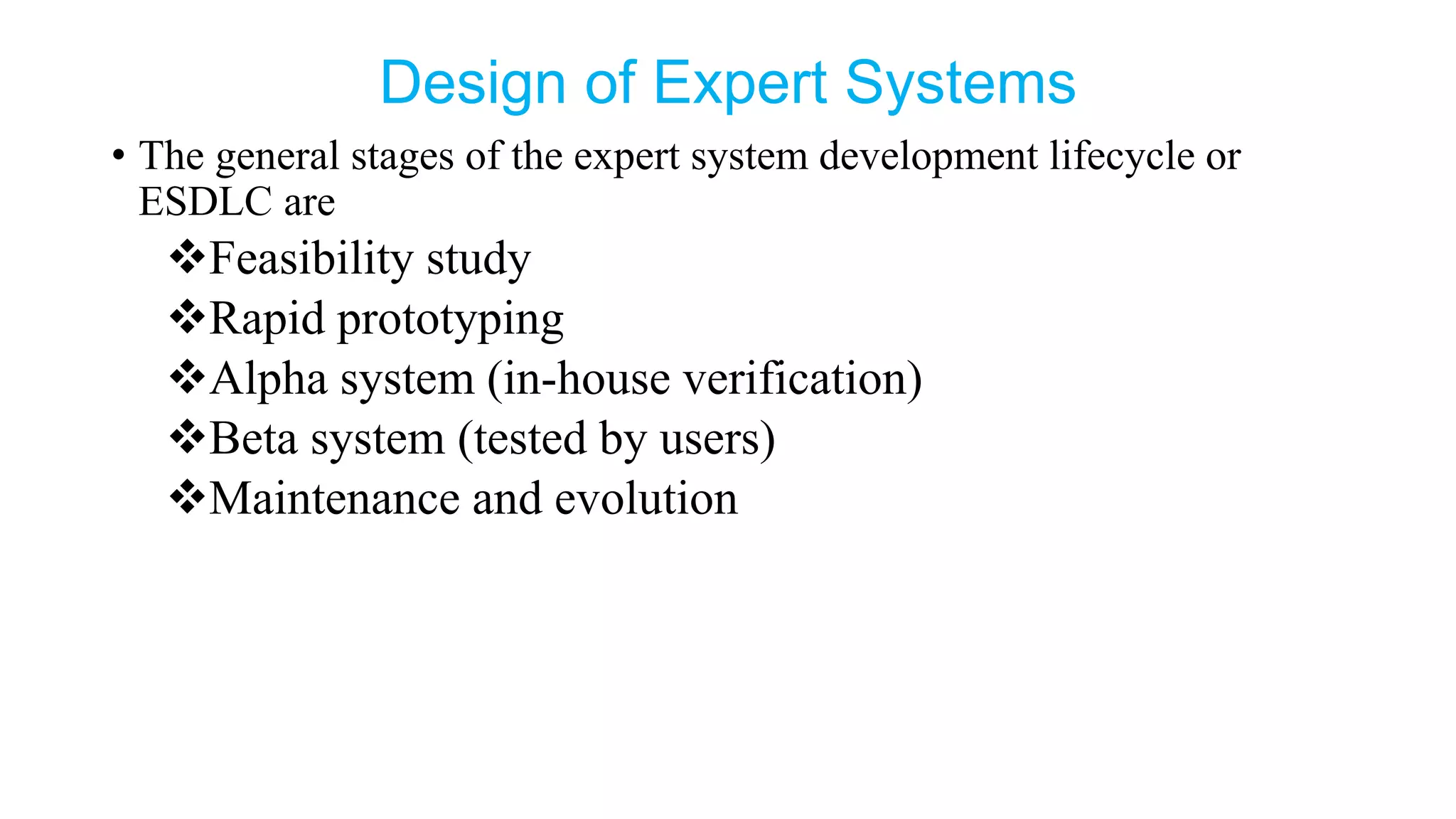 Design of Expert Systems

• The general stages of the expert system development lifecycle or ESDLC are

❖Feasibility study

❖Rapid prototyping

❖Alpha system (in-house verification)

❖Beta system (tested by users)

❖Maintenance and evolution